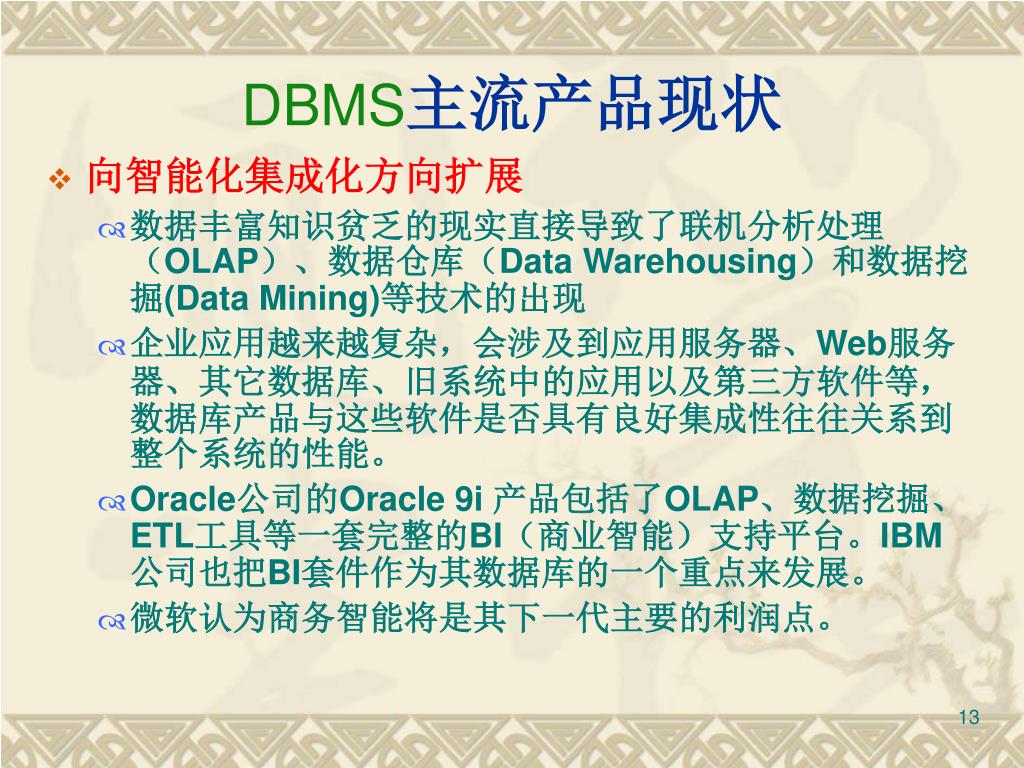 DBMS主流产品现状

向智能化集成化方向扩展

数据丰富知识贫乏的现实直接导致了联机分析处理（OLAP）、数据仓库（Data Warehousing）和数据挖掘(Data Mining)等技术的出现

企业应用越来越复杂，会涉及到应用服务器、Web服务器、其它数据库、旧系统中的应用以及第三方软件等，数据库产品与这些软件是否具有良好集成性往往关系到整个系统的性能。

Oracle公司的Oracle 9i 产品包括了OLAP、数据挖掘、ETL工具等一套完整的BI（商业智能）支持平台。IBM公司也把BI套件作为其数据库的一个重点来发展。

微软认为商务智能将是其下一代主要的利润点。

13